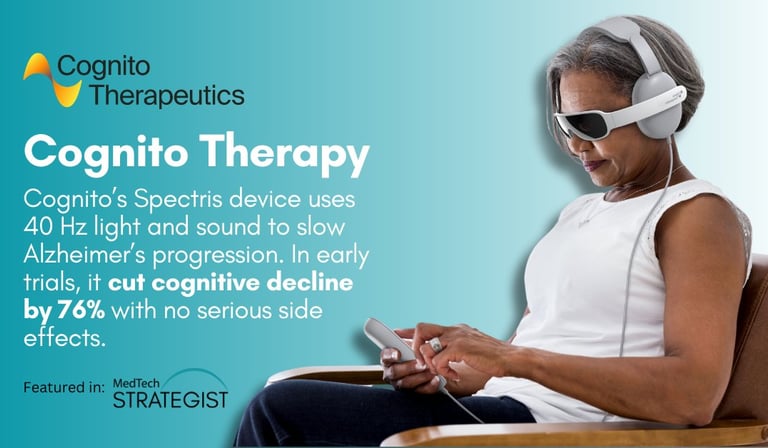 Cognito Therapeutics

Cognito Therapy

Cognito's Spectris device uses 40 Hz light and sound to slow Alzheimer's progression. In early trials, it cut cognitive decline by 76% with no serious side effects.

Featured in: MedTech STRATEGIST